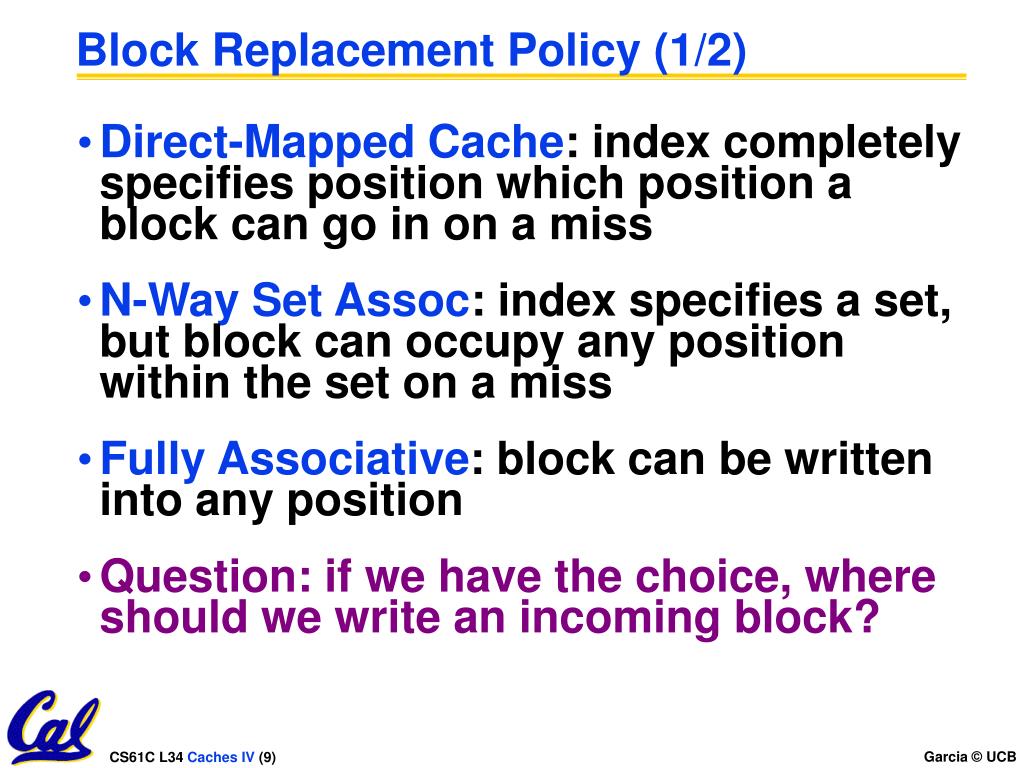 Block Replacement Policy (1/2)

• Direct-Mapped Cache: index completely specifies position which position a block can go in on a miss

• N-Way Set Assoc: index specifies a set, but block can occupy any position within the set on a miss

• Fully Associative: block can be written into any position

• Question: if we have the choice, where should we write an incoming block?

Cal

CS61C L34 Caches IV (9)

Garcia © UCB